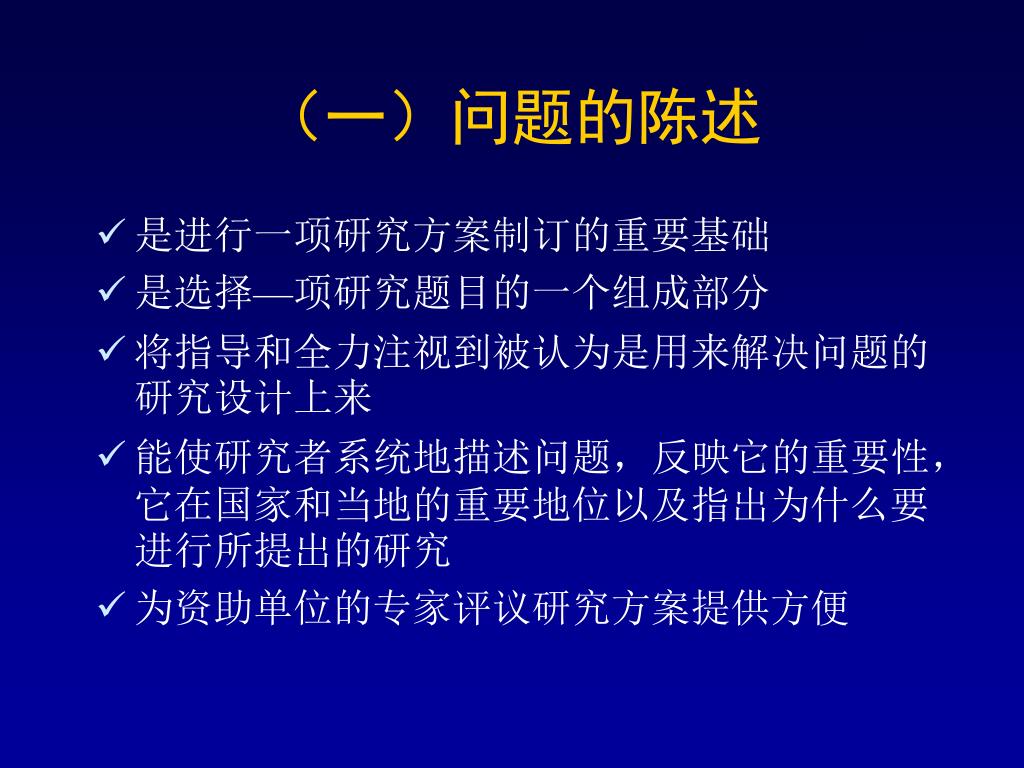 （一）问题的陈述

✓ 是进行一项研究方案制订的重要基础
✓ 是选择—项研究题目的一个组成部分
✓ 将指导和全力注视到被认为是用来解决问题的研究设计上来
✓ 能使研究者系统地描述问题，反映它的重要性，它在国家和当地的重要地位以及指出为什么要进行所提出的研究
✓ 为资助单位的专家评议研究方案提供方便